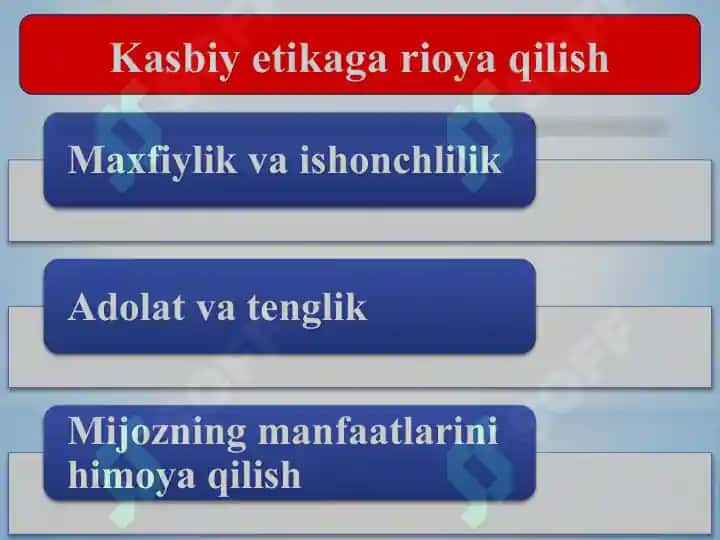 Kasbiy etikaga rioya qilish

Maxfiylik va ishonchlilik

Adolat va tenglik

Mijozning manfaatlarini himoya qilish